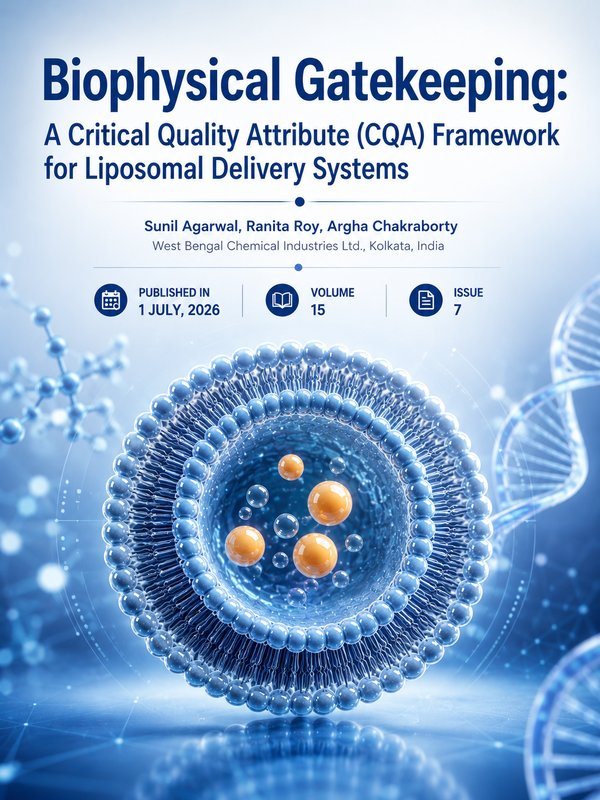 Biophysical Gatekeeping:
A Critical Quality Attribute (CQA) Framework for Liposomal Delivery Systems

Sunil Agarwal, Ranita Roy, Argha Chakraborty
West Bengal Chemical Industries Ltd., Kolkata, India

PUBLISHED IN
1 JULY, 2026

VOLUME
15

ISSUE
7